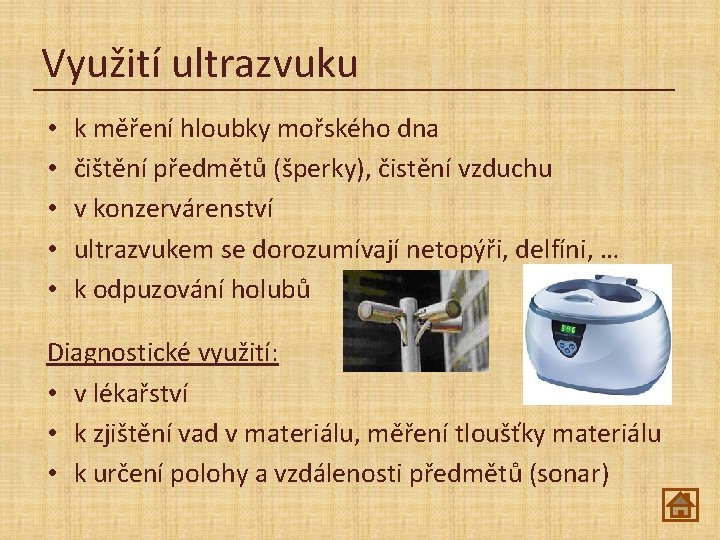 Využití ultrazvuku

• k měření hloubky mořského dna
• čištění předmětů (šperky), čistění vzduchu
• v konzervárenství
• ultrazvukem se dorozumívají netopýři, delfíni, …
• k odpuzování holubů

Diagnostické využití:
• v lékařství
• k zjištění vad v materiálu, měření tloušťky materiálu
• k určení polohy a vzdálenosti předmětů (sonar)